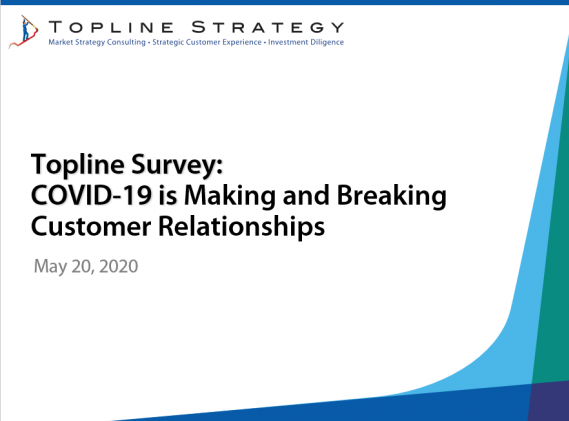 TOPLINE STRATEGY
Market Strategy Consulting • Strategic Customer Experience • Investment Diligence

Topline Survey:
COVID-19 is Making and Breaking Customer Relationships

May 20, 2020